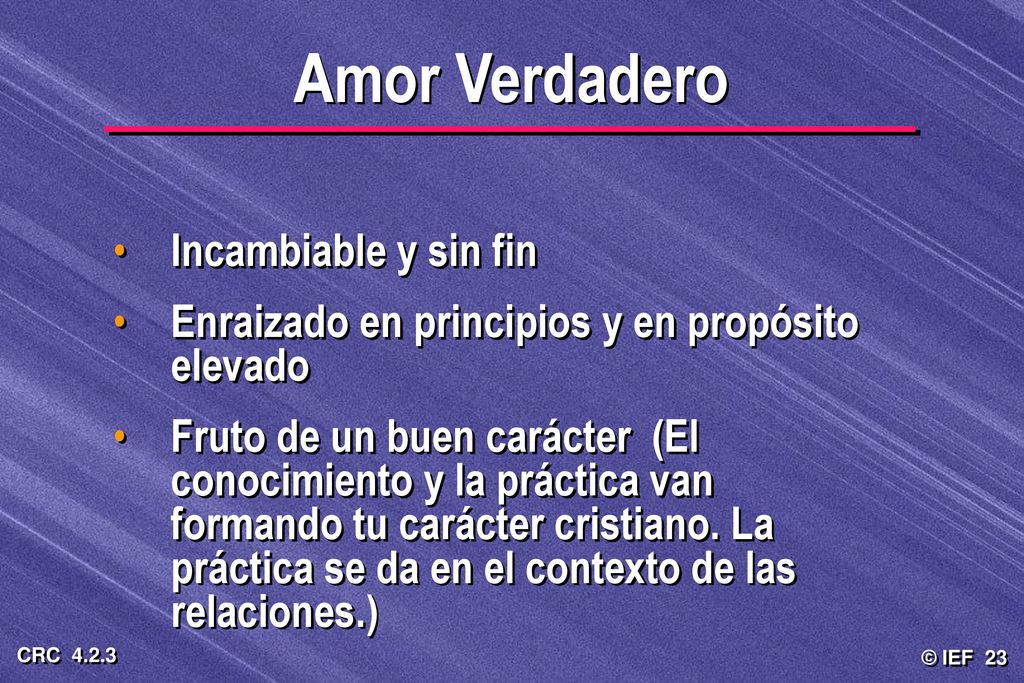 Amor Verdadero

• Incambiable y sin fin
• Enraizado en principios y en propósito elevado
• Fruto de un buen carácter (El conocimiento y la práctica van formando tu carácter cristiano. La práctica se da en el contexto de las relaciones.)

CRC 4.2.3

© IEF 23